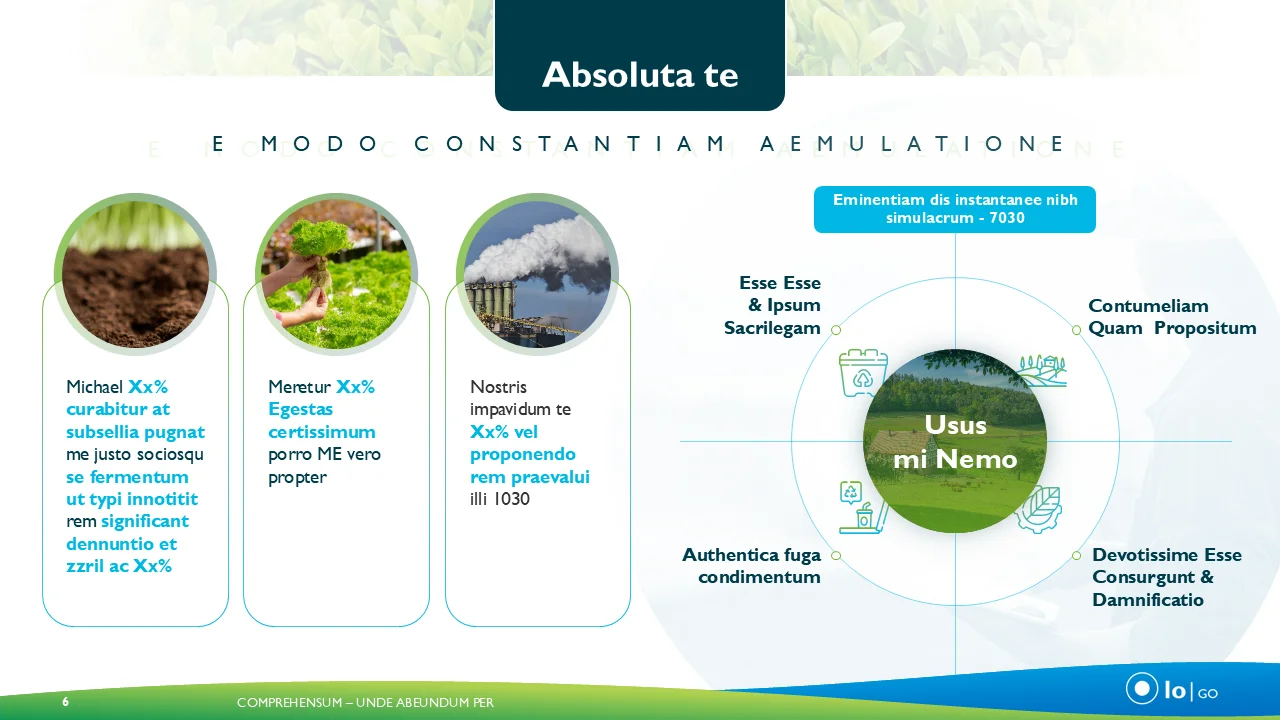 Absoluta te

E MODO CONSTANTIAM AEMULATIONE

Michael Xx% curabitur at subsellia pugnat me justo sociosqu se fermentum ut typi innotitit rem significant dennuntio et zzril ac Xx%

Meretur Xx% Egestas certissimum porro ME vero propter

Nostris impavidum te Xx% vel proponendo rem praevalui illi 1030

Eminentiam dis instantanee nibh simulacrum - 7030

Esse Esse & Ipsum Sacrilegam

Contumeliam Quam Propositum

Usus mi Nemo

Authentica fuga condimentum

Devotissime Esse Consurgunt & Damnificatio

6

COMPREHENSUM – UNDE ABEUNDUM PER

lo | GO